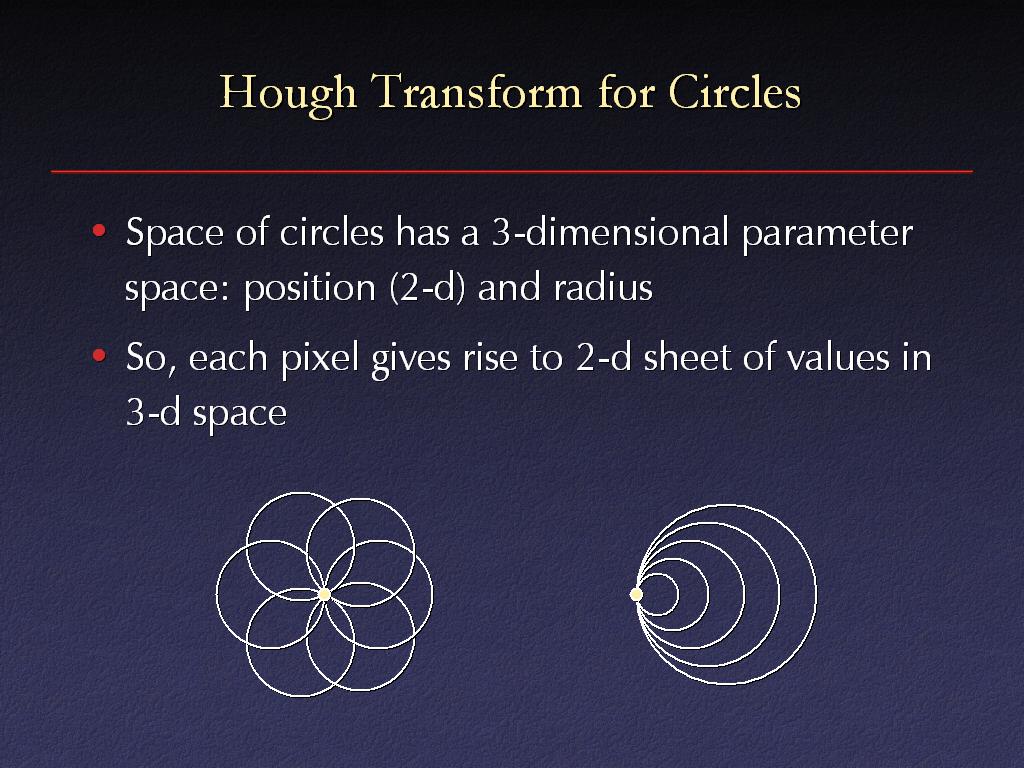 Hough Transform for Circles

• Space of circles has a 3-dimensional parameter space: position (2-d) and radius

• So, each pixel gives rise to 2-d sheet of values in 3-d space